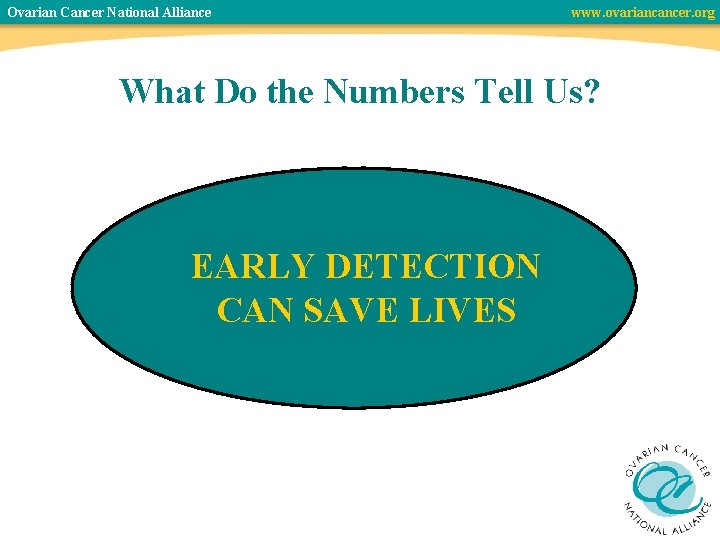 Ovarian Cancer National Alliance

www.ovariancancer.org

What Do the Numbers Tell Us?

EARLY DETECTION CAN SAVE LIVES

OVARIAN CANCER NATIONAL ALLIANCE